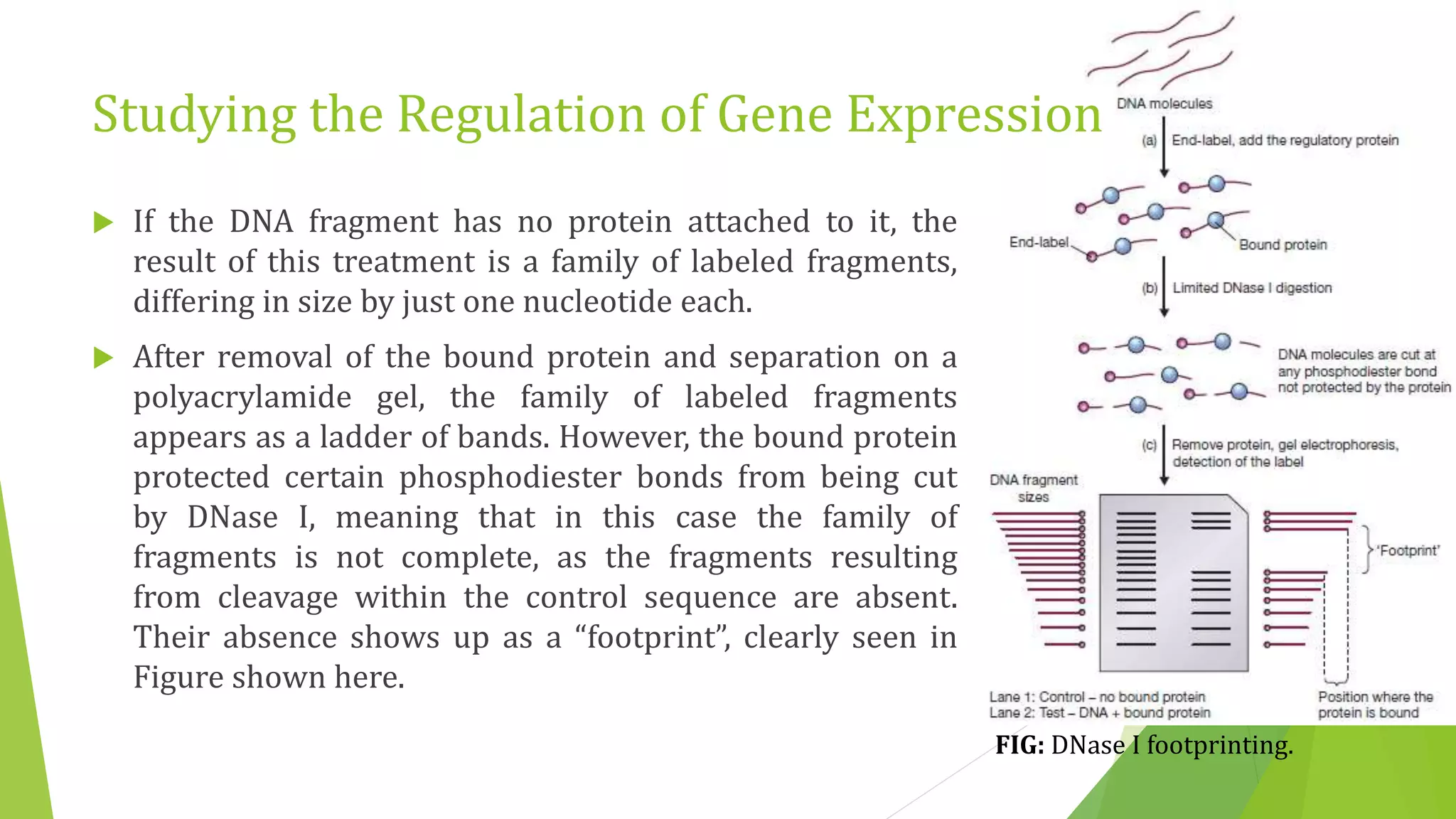 Studying the Regulation of Gene Expression

If the DNA fragment has no protein attached to it, the result of this treatment is a family of labeled fragments, differing in size by just one nucleotide each.

After removal of the bound protein and separation on a polyacrylamide gel, the family of labeled fragments appears as a ladder of bands. However, the bound protein protected certain phosphodiester bonds from being cut by DNase I, meaning that in this case the family of fragments is not complete, as the fragments resulting from cleavage within the control sequence are absent. Their absence shows up as a “footprint”, clearly seen in Figure shown here.

DNA molecules

(a) End-label, add the regulatory protein

End-label

Bound protein

(b) Limited DNase I digestion

DNA molecules are cut at any phosphodiester bond not protected by the protein

(c) Remove protein, gel electrophoresis, detection of the label

DNA fragment sizes

'Footprint'

Lane 1: Control – no bound protein
Lane 2: Test – DNA + bound protein

Position where the protein is bound

FIG: DNase I footprinting.